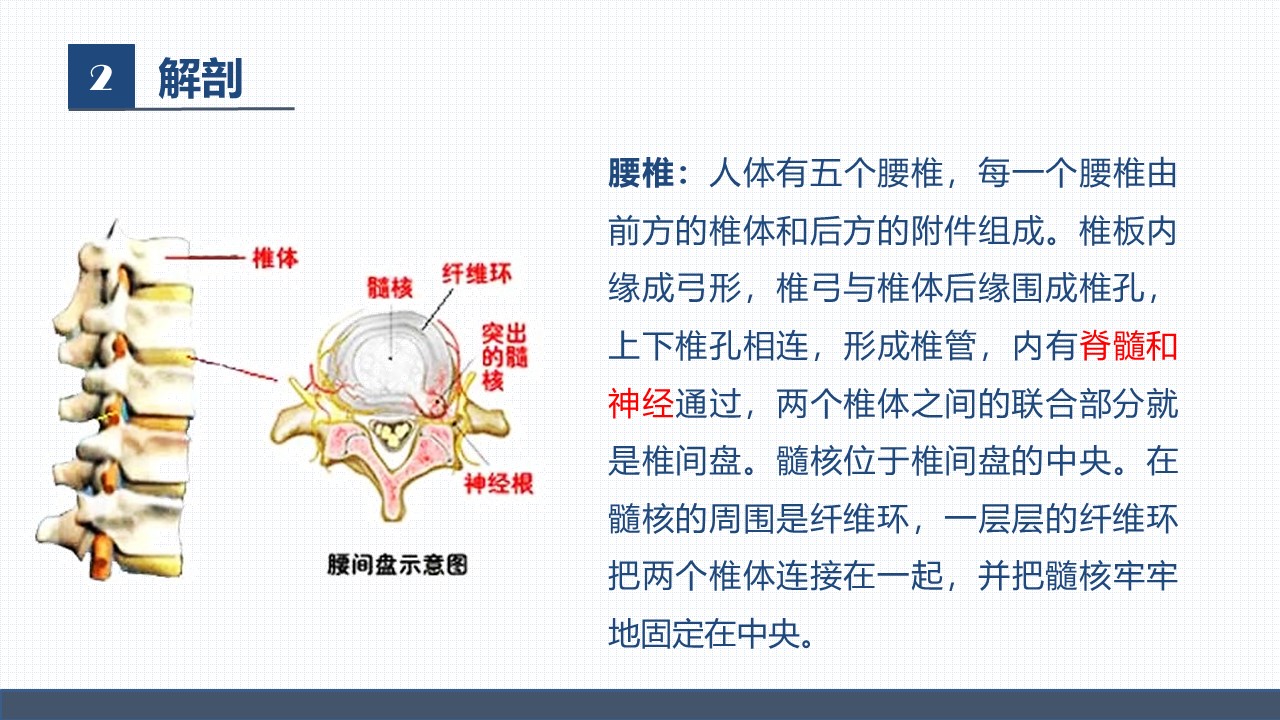 2 解剖

椎体

髓核

纤维环

突出的髓核

神经根

腰间盘示意图

腰椎：人体有五个腰椎，每一个腰椎由前方的椎体和后方的附件组成。椎板内缘成弓形，椎弓与椎体后缘围成椎孔，上下椎孔相连，形成椎管，内有脊髓和神经通过，两个椎体之间的联合部分就是椎间盘。髓核位于椎间盘的中央。在髓核的周围是纤维环，一层层的纤维环把两个椎体连接在一起，并把髓核牢牢地固定在中央。